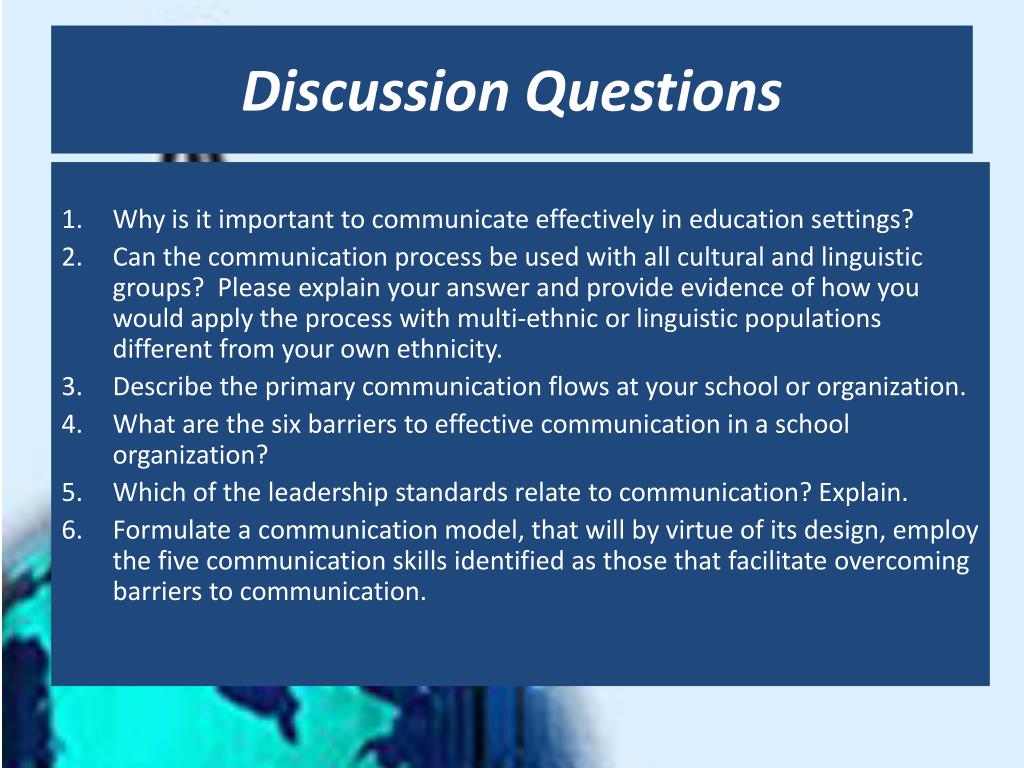 Discussion Questions

1. Why is it important to communicate effectively in education settings?
2. Can the communication process be used with all cultural and linguistic groups? Please explain your answer and provide evidence of how you would apply the process with multi-ethnic or linguistic populations different from your own ethnicity.
3. Describe the primary communication flows at your school or organization.
4. What are the six barriers to effective communication in a school organization?
5. Which of the leadership standards relate to communication? Explain.
6. Formulate a communication model, that will by virtue of its design, employ the five communication skills identified as those that facilitate overcoming barriers to communication.